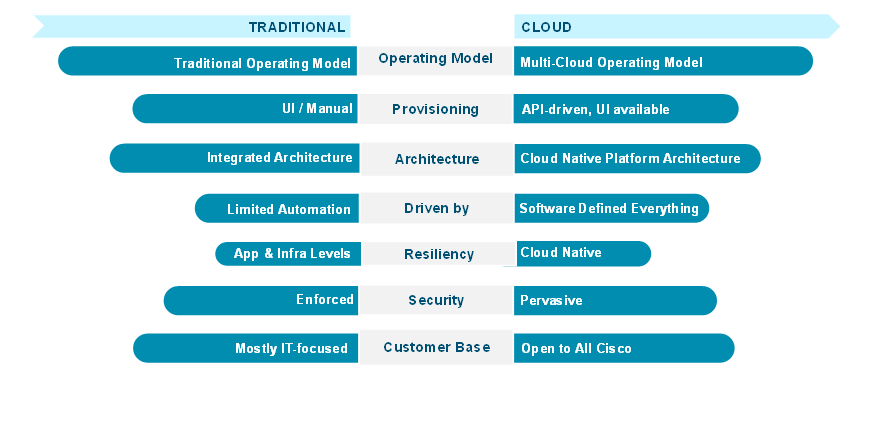 | TRADITIONAL | | CLOUD |
|---|---|---|
| Traditional Operating Model | Operating Model | Multi-Cloud Operating Model |
| UI / Manual | Provisioning | API-driven, UI available |
| Integrated Architecture | Architecture | Cloud Native Platform Architecture |
| Limited Automation | Driven by | Software Defined Everything |
| App & Infra Levels | Resiliency | Cloud Native |
| Enforced | Security | Pervasive |
| Mostly IT-focused | Customer Base | Open to All Cisco |